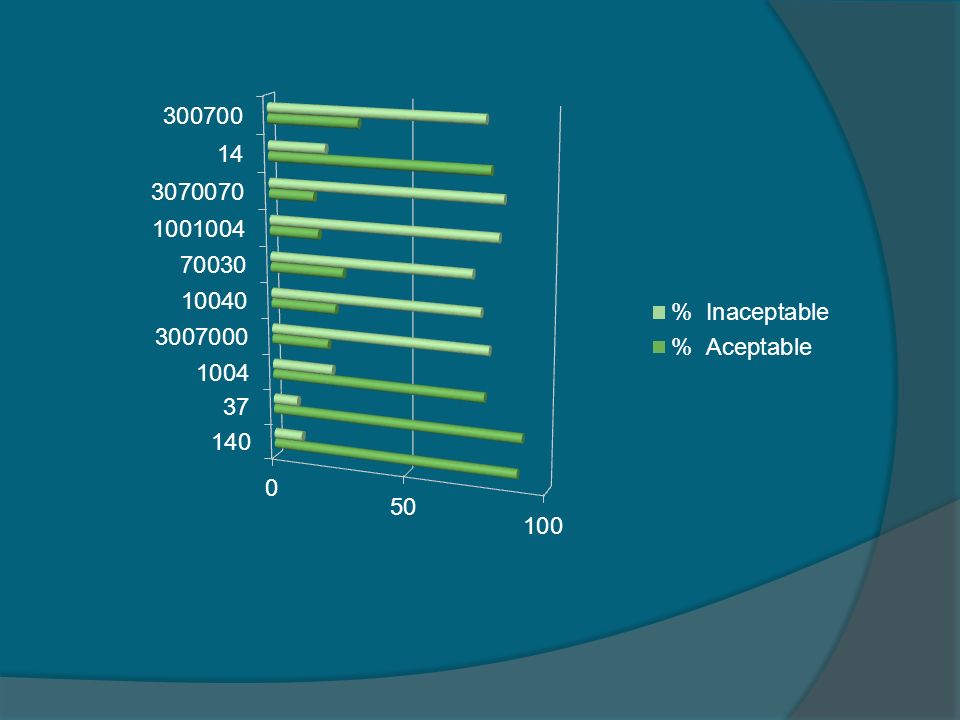 300700
14
3070070
1001004
70030
10040
3007000
1004
37
140

0
50
100

% Inaceptable
% Aceptable